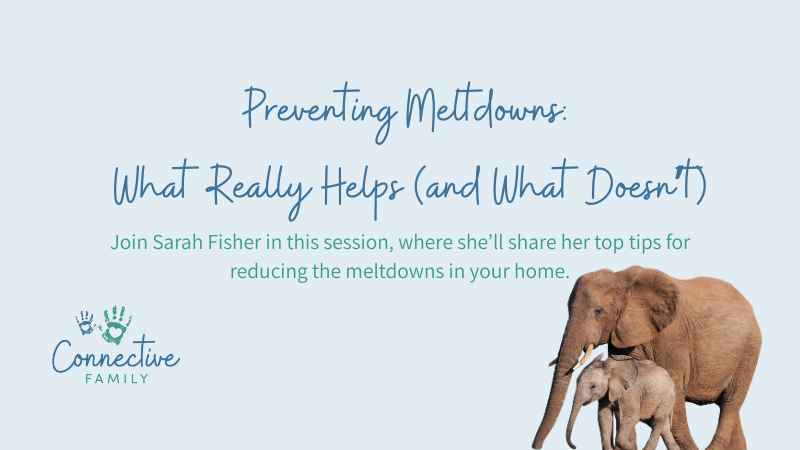 Preventing Meltdowns:
What Really Helps (and What Doesn't)

Join Sarah Fisher in this session, where she'll share her top tips for reducing the meltdowns in your home.

Connective
FAMILY